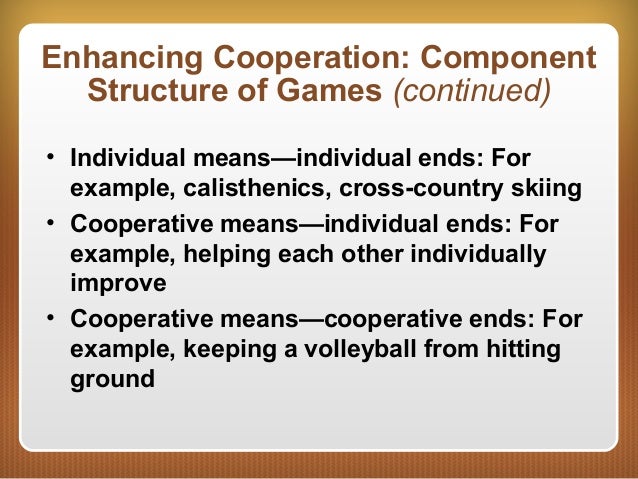 Enhancing Cooperation: Component Structure of Games (continued)

• Individual means—individual ends: For example, calisthenics, cross-country skiing
• Cooperative means—individual ends: For example, helping each other individually improve
• Cooperative means—cooperative ends: For example, keeping a volleyball from hitting ground